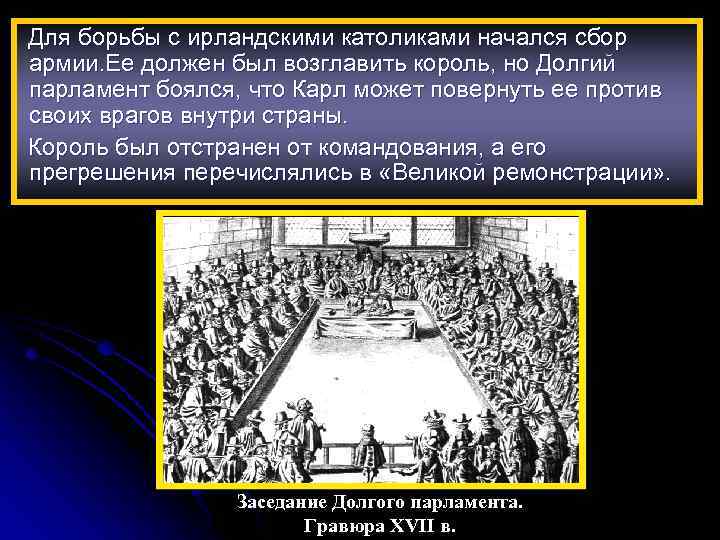 Для борьбы с ирландскими католиками начался сбор армии.Ее должен был возглавить король, но Долгий парламент боялся, что Карл может повернуть ее против своих врагов внутри страны.

Король был отстранен от командования, а его прегрешения перечислялись в «Великой ремонстрации».

Заседание Долгого парламента.
Гравюра XVII в.